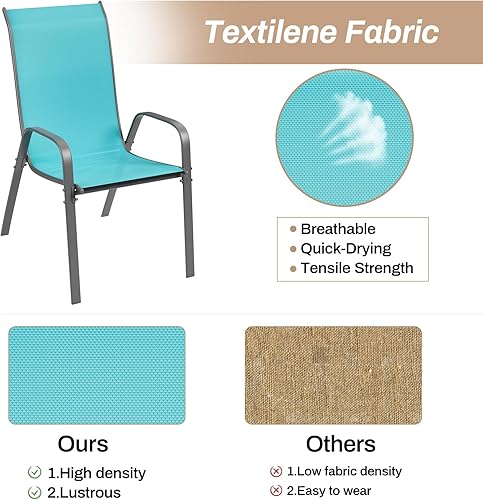 Textilene Fabric

Breathable
Quick-Drying
Tensile Strength

Ours

1.High density
2.Lustrous

Others

1.Low fabric density
2.Easy to wear